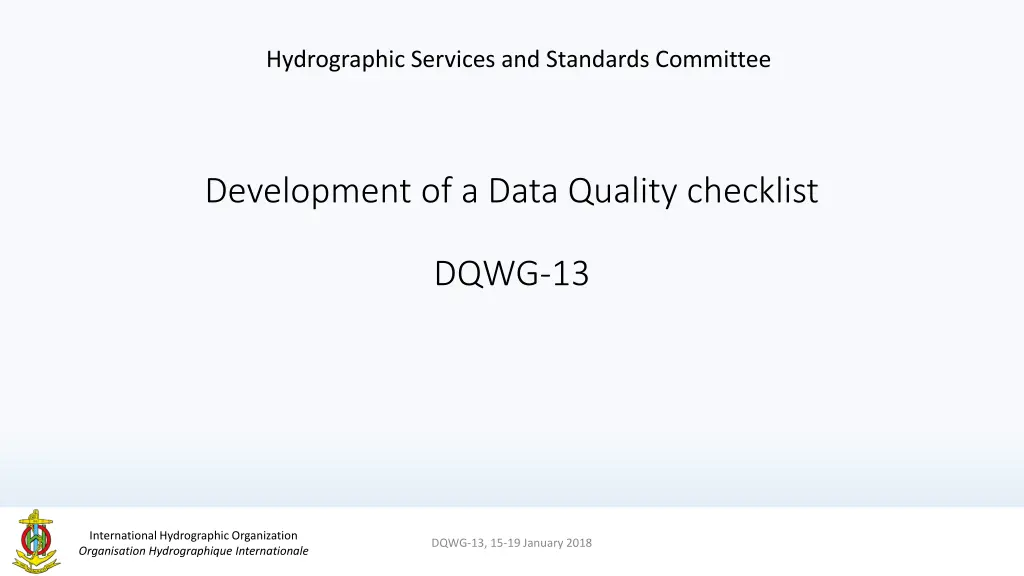 Hydrographic Services and Standards Committee

Development of a Data Quality checklist

DQWG-13

International Hydrographic Organization
Organisation Hydrographique Internationale

DQWG-13, 15-19 January 2018